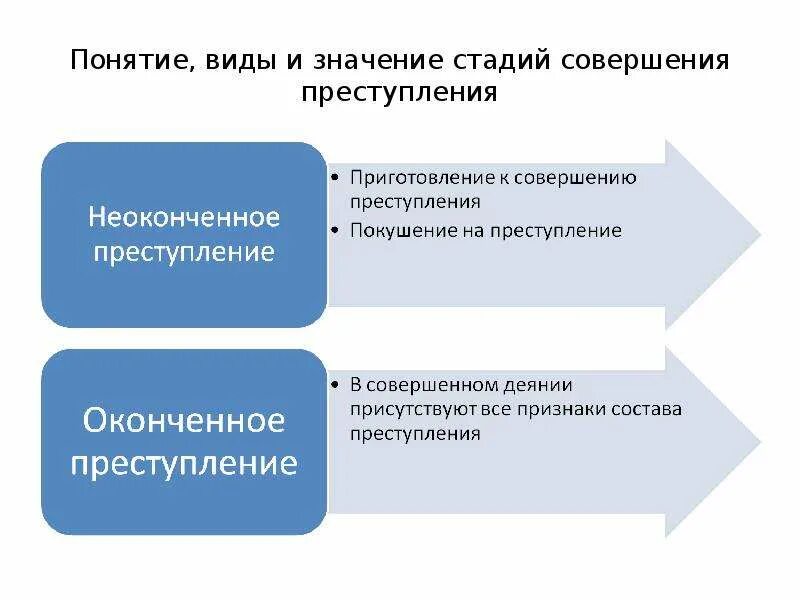 Понятие, виды и значение стадий совершения преступления

Неоконченное преступление

• Приготовление к совершению преступления
• Покушение на преступление

Оконченное преступление

• В совершенном деянии присутствуют все признаки состава преступления